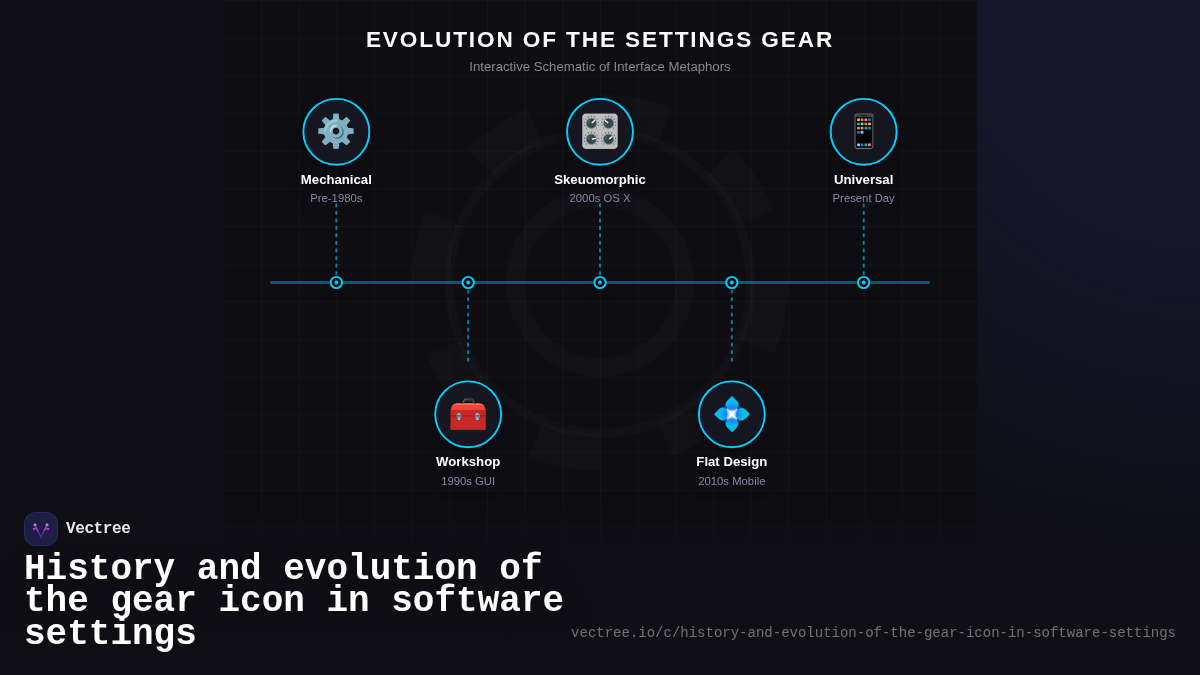 EVOLUTION OF THE SETTINGS GEAR

Interactive Schematic of Interface Metaphors

Mechanical
Pre-1980s

Skeuomorphic
2000s OS X

Universal
Present Day

Workshop
1990s GUI

Flat Design
2010s Mobile

Vectree

History and evolution of the gear icon in software settings

vectree.io/c/history-and-evolution-of-the-gear-icon-in-software-settings